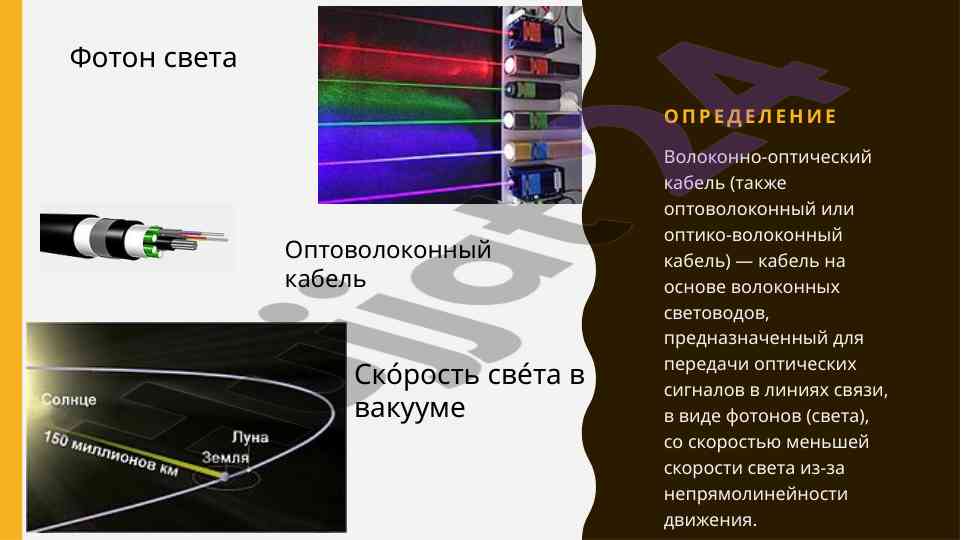 Фотон света

Оптоволоконный кабель

Солнце

150 миллионов км

Луна

Земля

Ско́рость све́та в вакууме

ОПРЕДЕЛЕНИЕ

Волоконно-оптический кабель (также оптоволоконный или оптико-волоконный кабель) — кабель на основе волоконных световодов, предназначенный для передачи оптических сигналов в линиях связи, в виде фотонов (света), со скоростью меньшей скорости света из-за непрямолинейности движения.